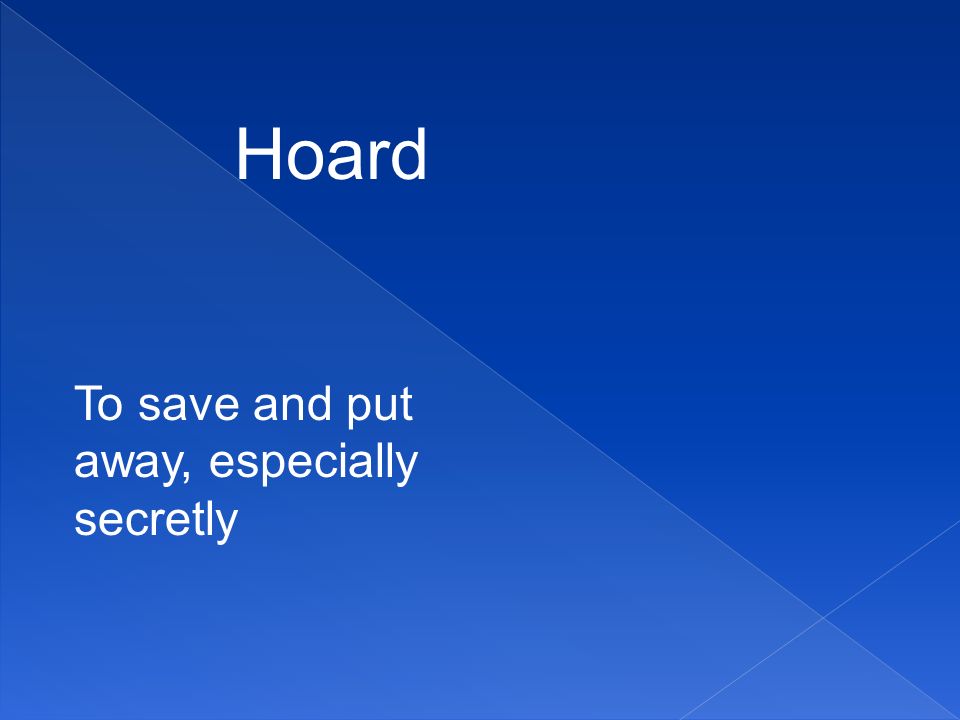 Hoard

To save and put away, especially secretly